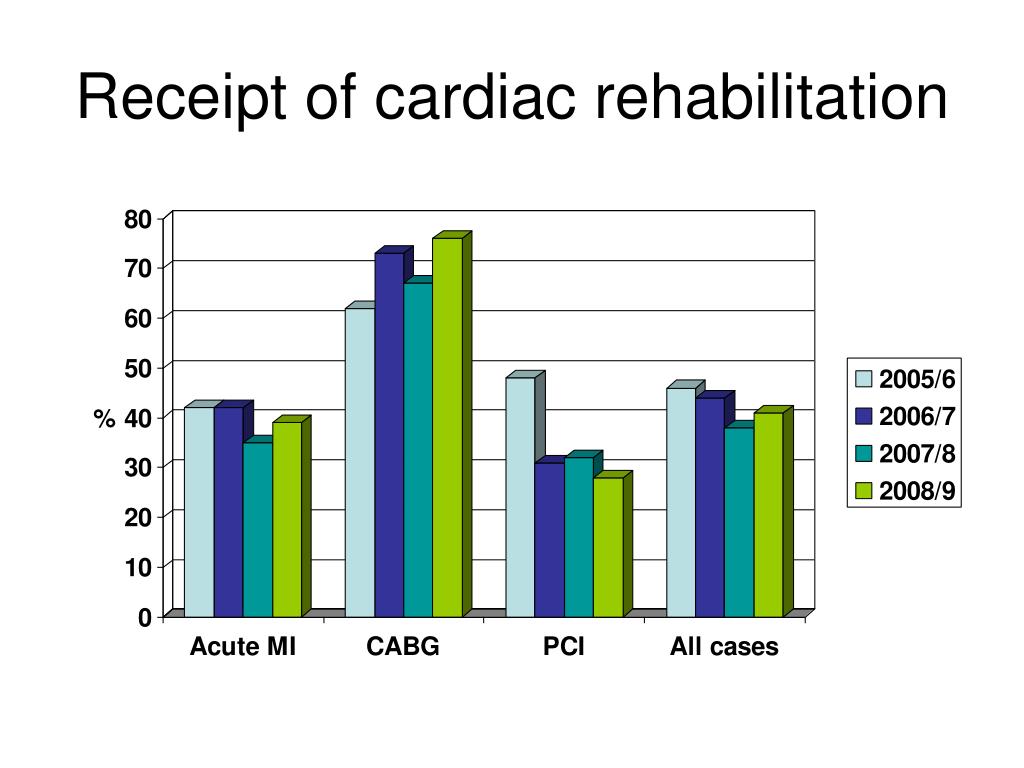 Receipt of cardiac rehabilitation

80
70
60
50
% 40
30
20
10
0

Acute MI
CABG
PCI
All cases

2005/6
2006/7
2007/8
2008/9